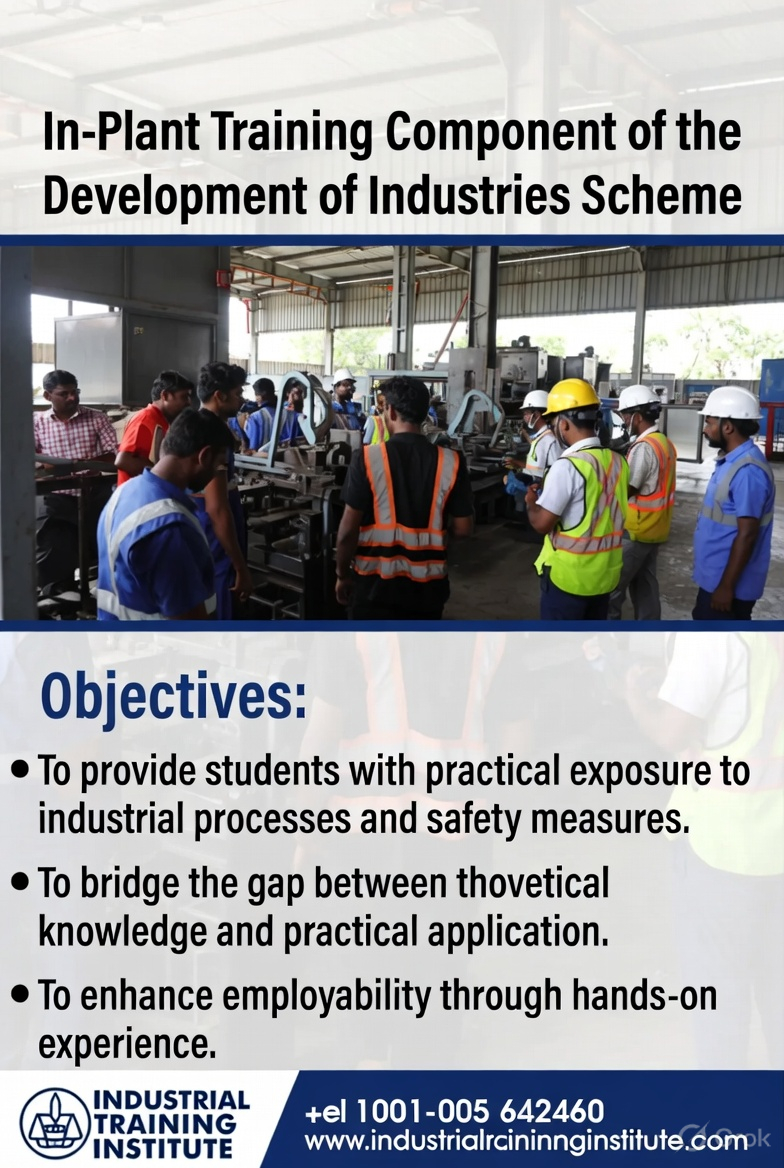 In-Plant Training Component of the Development of Industries Scheme

Objectives:

• To provide students with practical exposure to industrial processes and safety measures.

• To bridge the gap between thovetical knowledge and practical application.

• To enhance employability through hands-on experience.

INDUSTRIAL TRAINING INSTITUTE

+el 1001-005 642460
www.industrialrcininnginstitute.com